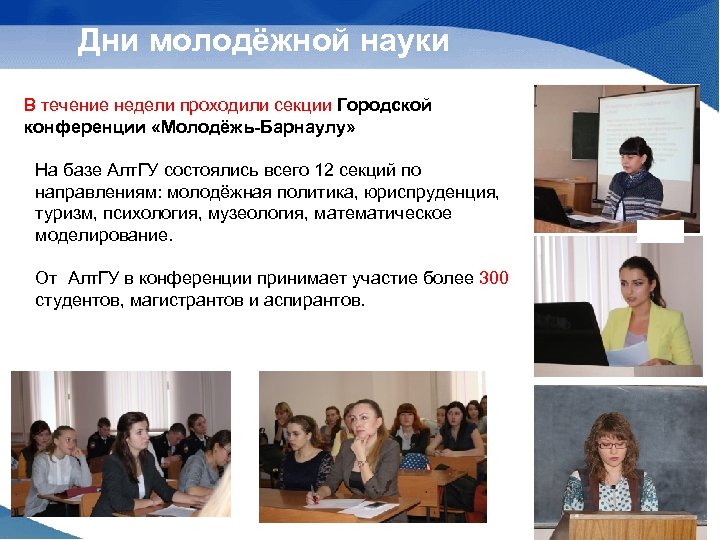 Дни молодёжной науки

В течение недели проходили секции Городской конференции «Молодёжь-Барнаулу»

На базе АлтГУ состоялись всего 12 секций по направлениям: молодёжная политика, юриспруденция, туризм, психология, музеология, математическое моделирование.

От АлтГУ в конференции принимает участие более 300 студентов, магистрантов и аспирантов.